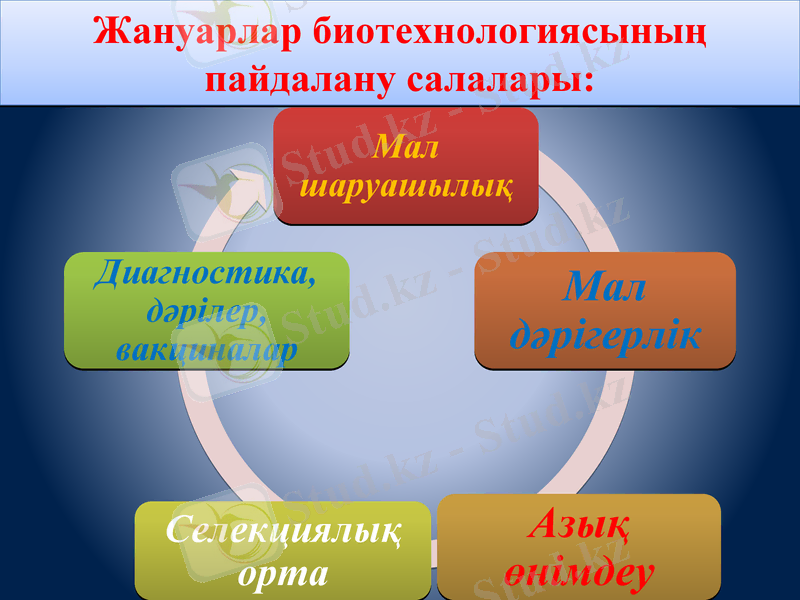 Жануарлар биотехнологиясының пайдалану салалары:

Мал шаруашылық

Мал дәрігерлік

Азық өнімдеу

Селекциялық орта

Диагностика, дәрілер, вакциналар

Stud.kz - Stud.kz